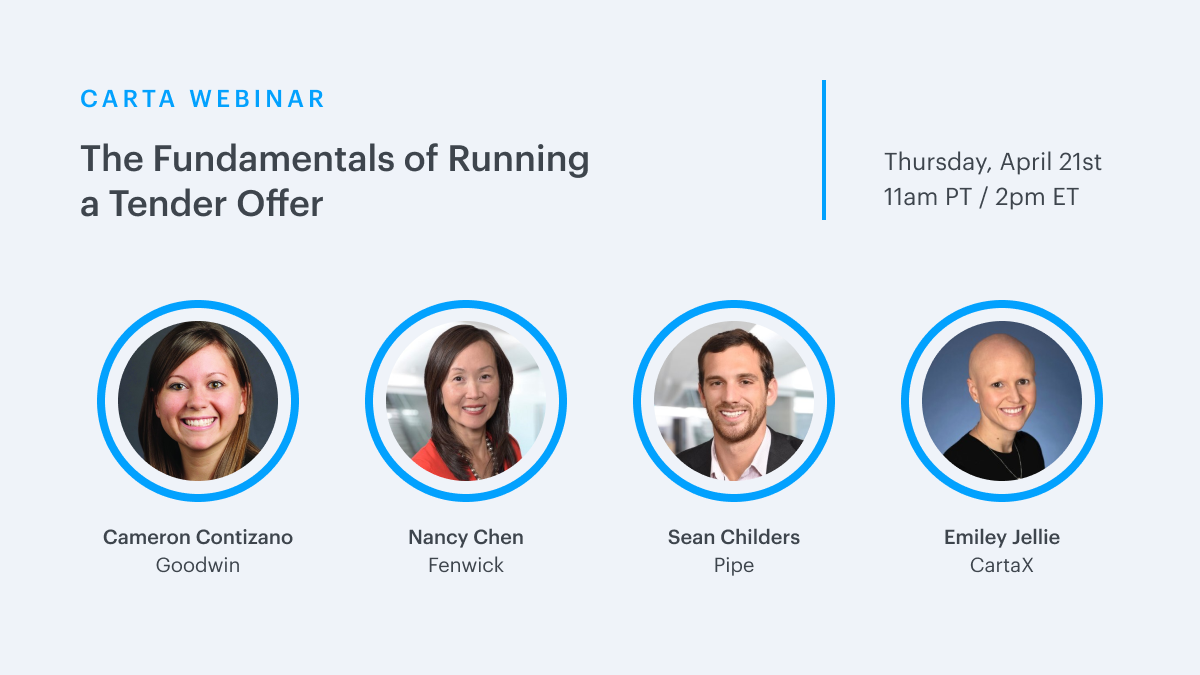 CARTA WEBINAR

The Fundamentals of Running a Tender Offer

Thursday, April 21st
11am PT / 2pm ET

Cameron Contizano
Goodwin

Nancy Chen
Fenwick

Sean Childers
Pipe

Emiley Jellie
CartaX